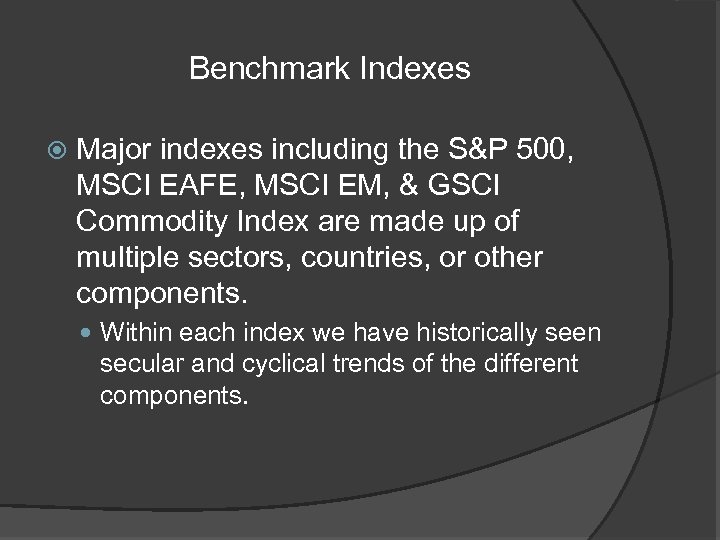 Benchmark Indexes

Major indexes including the S&P 500, MSCI EAFE, MSCI EM, & GSCI Commodity Index are made up of multiple sectors, countries, or other components.

Within each index we have historically seen secular and cyclical trends of the different components.